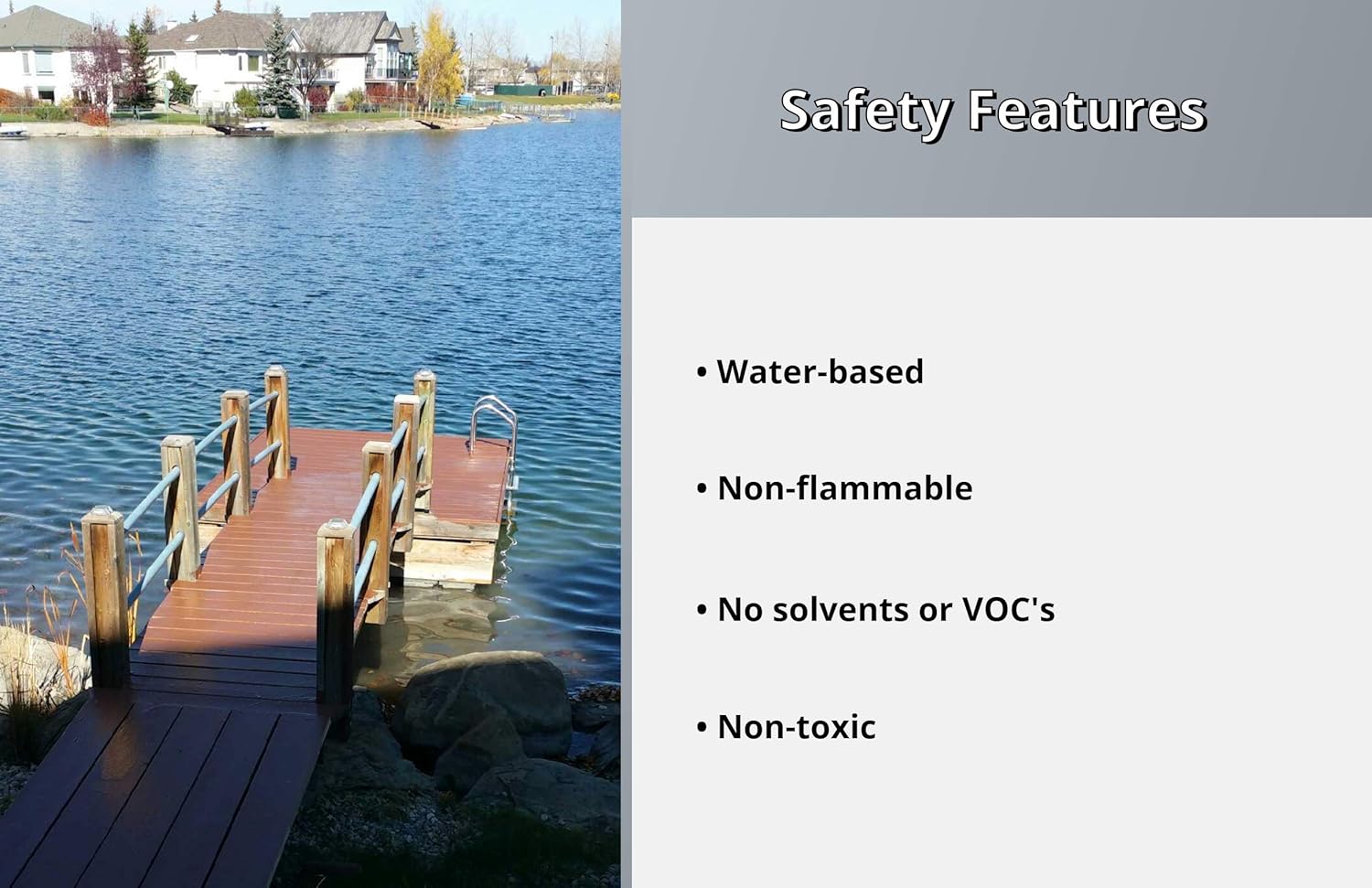 Safety Features

• Water-based

• Non-flammable

• No solvents or VOC's

• Non-toxic